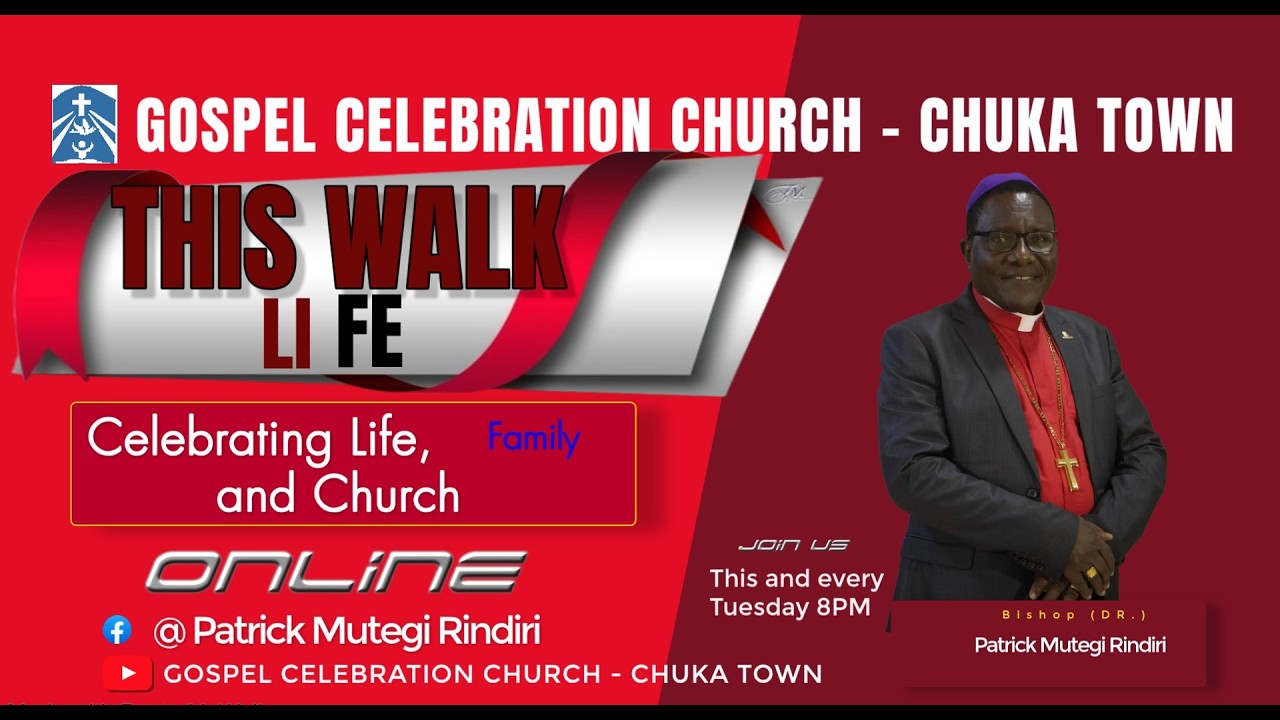 GOSPEL CELEBRATION CHURCH - CHUKA TOWN

THIS WALK
LI FE

Celebrating Life, Family
and Church

ONLINE

@ Patrick Mutegi Rindiri

GOSPEL CELEBRATION CHURCH - CHUKA TOWN

JOIN US
This and every
Tuesday 8PM

Bishop (DR.)
Patrick Mutegi Rindiri